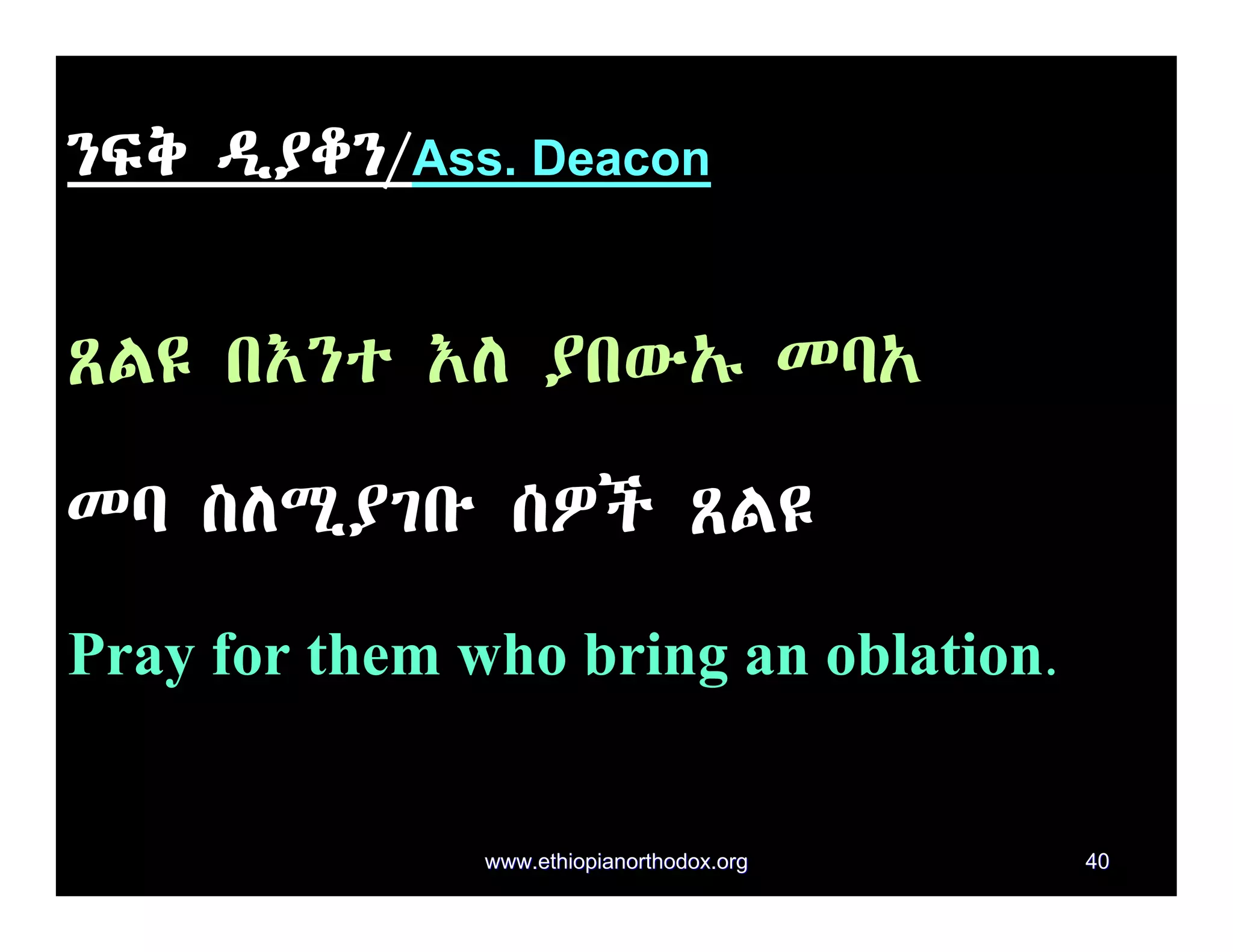 ንፍቅ ዲያቆን/Ass. Deacon

ጸልዩ በእንተ እለ ያበውኡ መባአ

መባ ስለሚያገቡ ሰዎች ጸልዩ

Pray for them who bring an oblation.

www.ethiopianorthodox.org

40